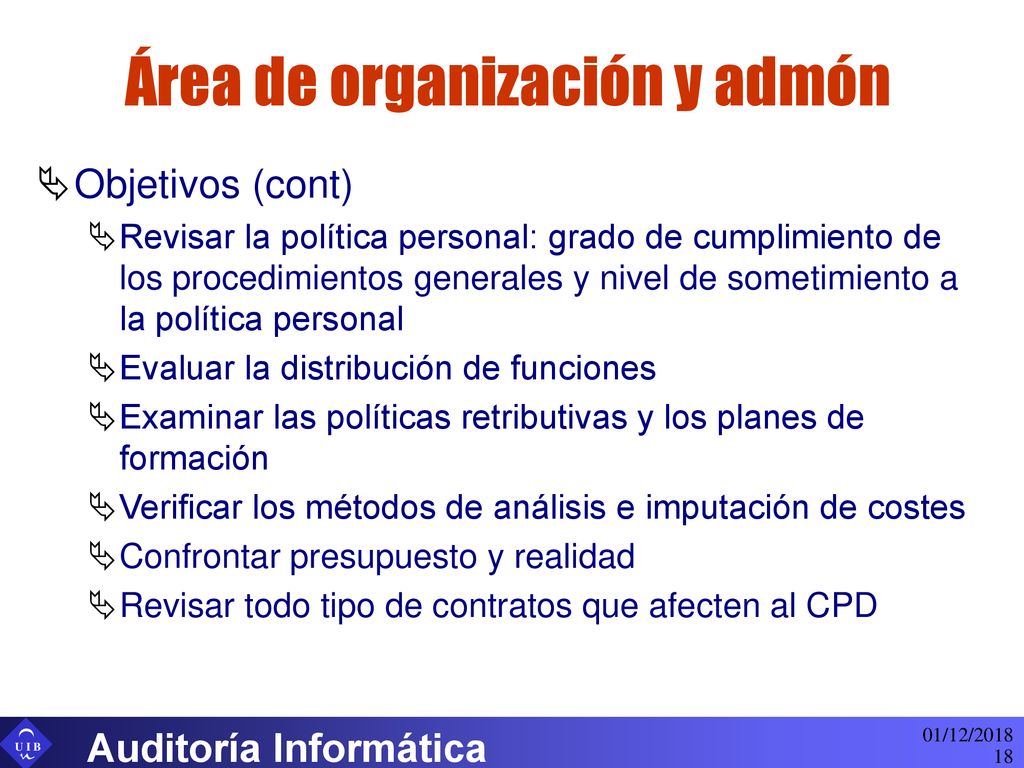 Área de organización y admón

Objetivos (cont)

Revisar la política personal: grado de cumplimiento de los procedimientos generales y nivel de sometimiento a la política personal

Evaluar la distribución de funciones

Examinar las políticas retributivas y los planes de formación

Verificar los métodos de análisis e imputación de costes

Confrontar presupuesto y realidad

Revisar todo tipo de contratos que afecten al CPD

UIB

Auditoría Informática

01/12/2018
18